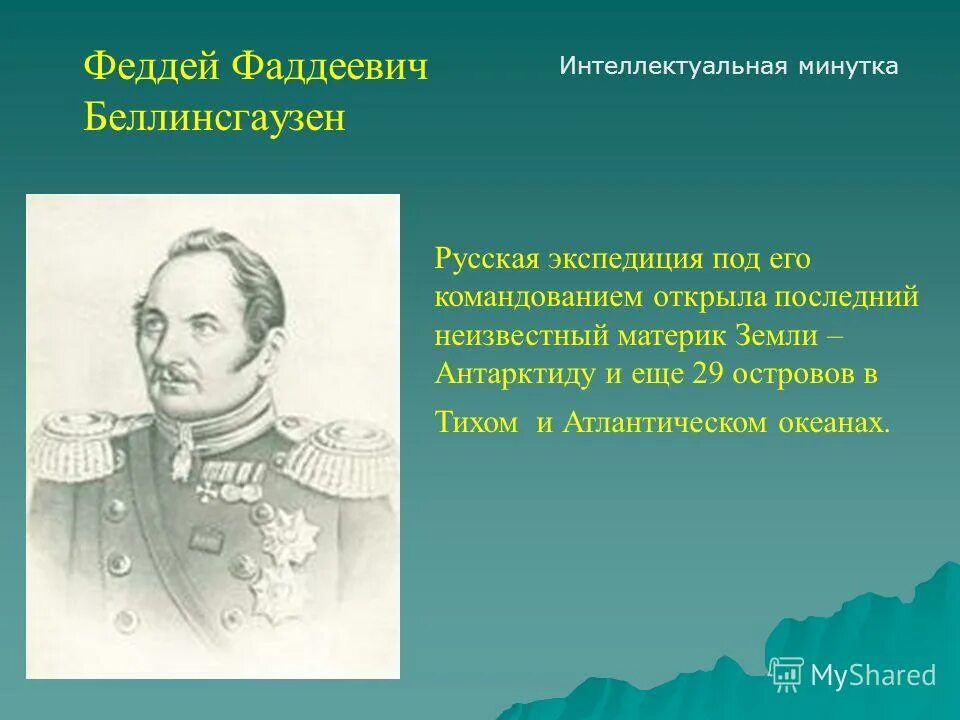 Феддей Фаддеевич Беллинсгаузен

Интеллектуальная минутка

Русская экспедиция под его командованием открыла последний неизвестный материк Земли – Антарктиду и еще 29 островов в Тихом и Атлантическом океанах.

MyShared